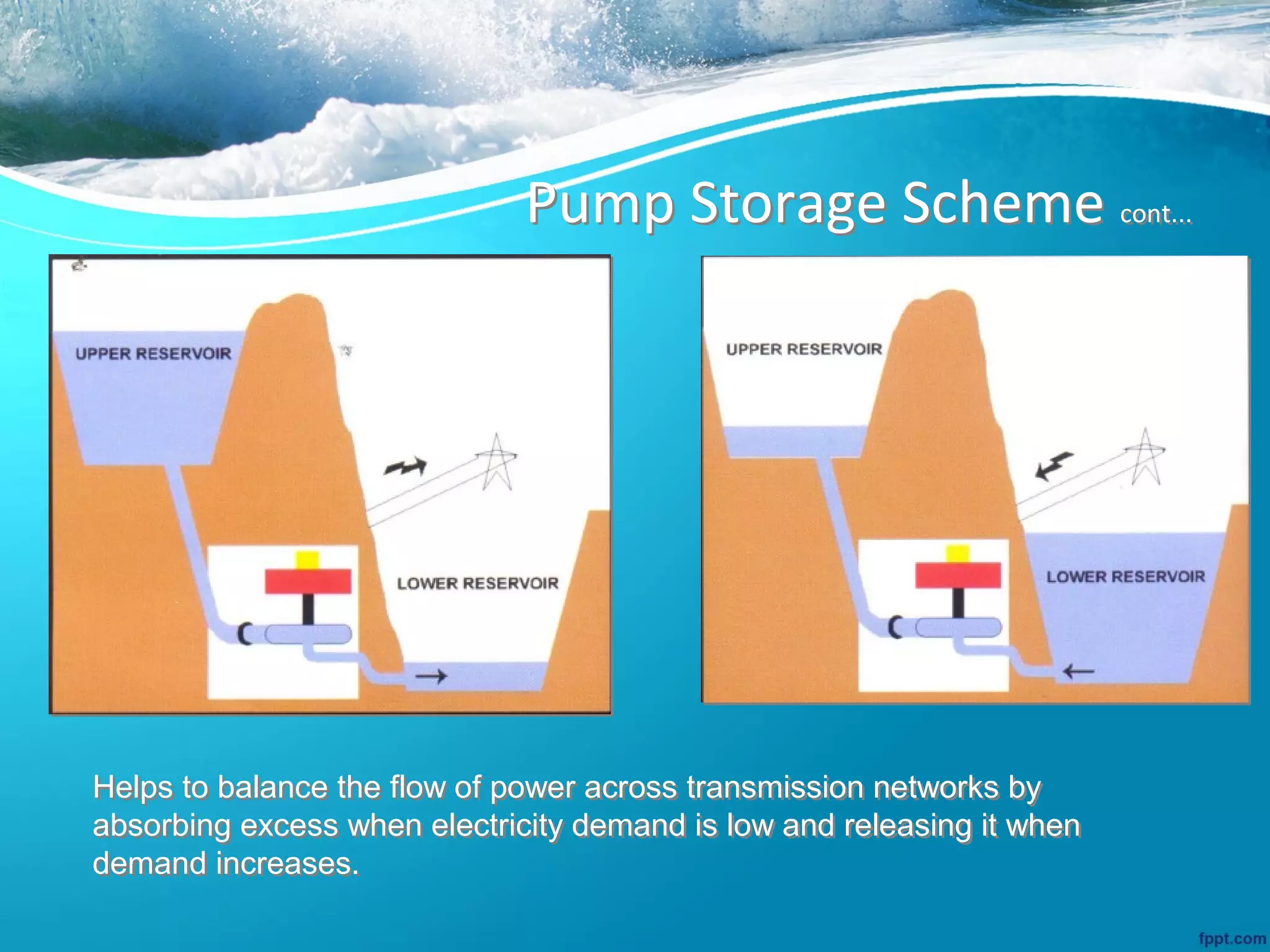 Pump Storage Scheme cont…

UPPER RESERVOIR

LOWER RESERVOIR

UPPER RESERVOIR

LOWER RESERVOIR

Helps to balance the flow of power across transmission networks by absorbing excess when electricity demand is low and releasing it when demand increases.

fppt.com